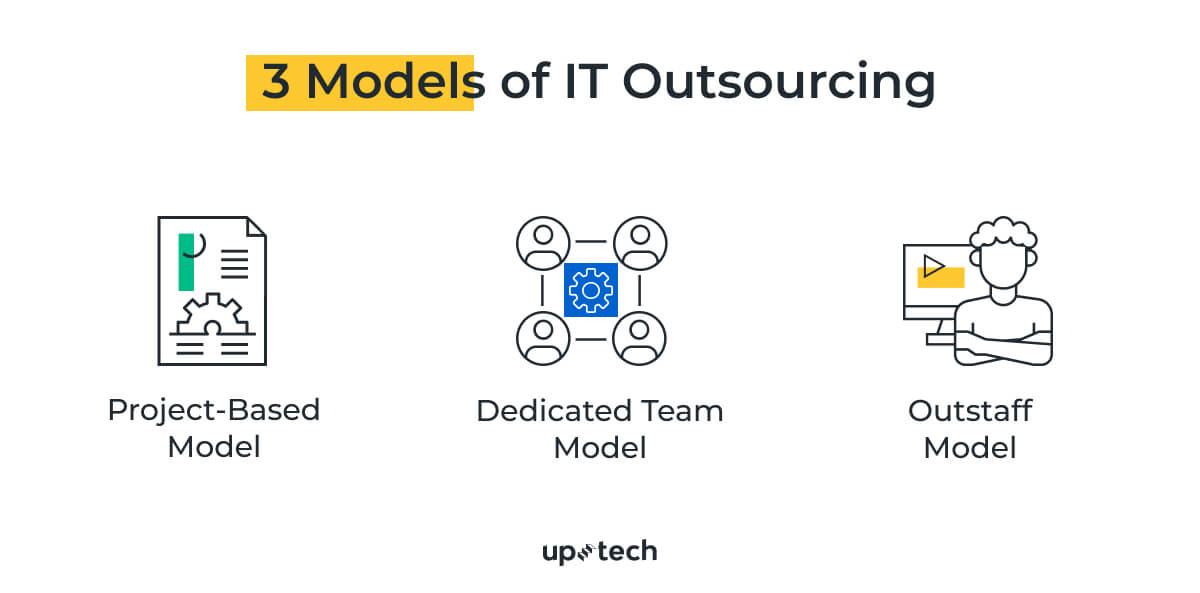 3 Models of IT Outsourcing

Project-Based Model

Dedicated Team Model

Outstaff Model

uptech